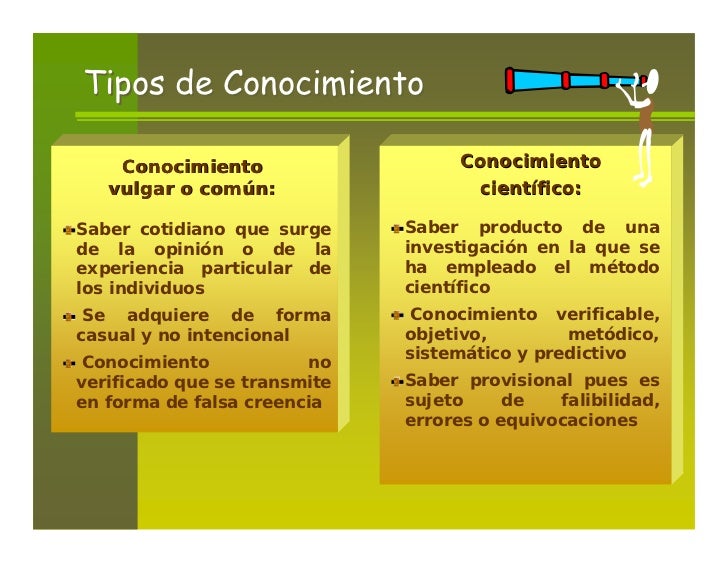 Tipos de Conocimiento

Conocimiento vulgar o común:

Saber cotidiano que surge de la opinión o de la experiencia particular de los individuos

Se adquiere de forma casual y no intencional

Conocimiento no verificado que se transmite en forma de falsa creencia

Conocimiento científico:

Saber producto de una investigación en la que se ha empleado el método científico

Conocimiento verificable, objetivo, metódico, sistemático y predictivo

Saber provisional pues es sujeto de falibilidad, errores o equivocaciones